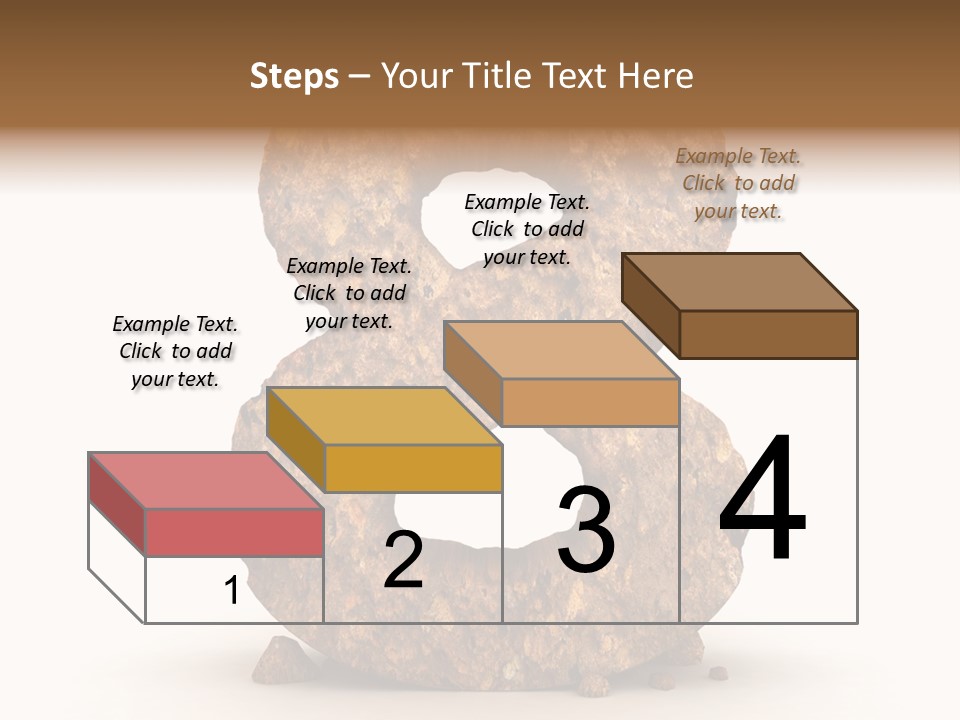 Steps – Your Title Text Here

Example Text. Click to add your text.

Example Text. Click to add your text.

Example Text. Click to add your text.

Example Text. Click to add your text.

1

2

3

4